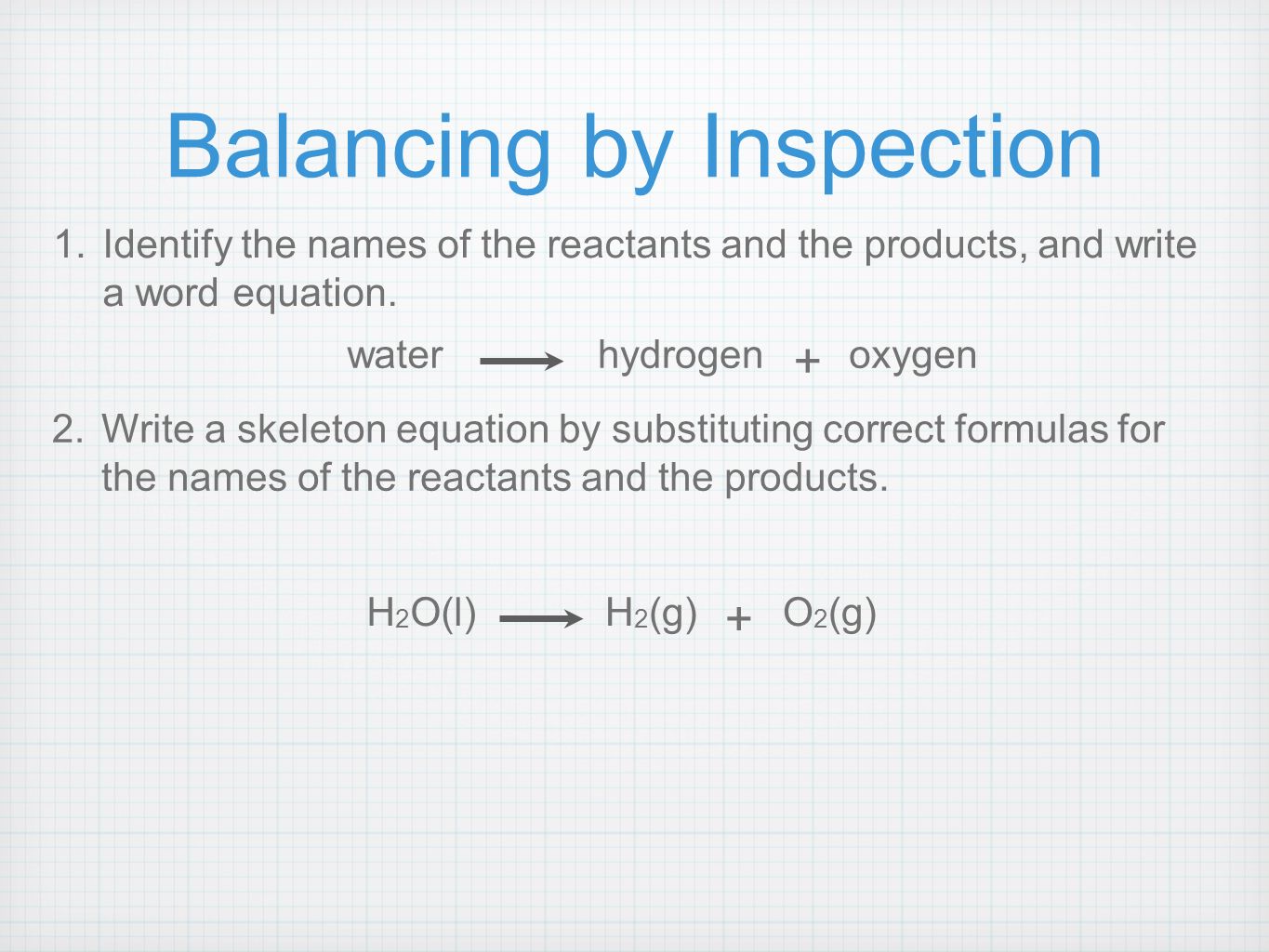 Balancing by Inspection

1. Identify the names of the reactants and the products, and write a word equation.

water $\longrightarrow$ hydrogen + oxygen

2. Write a skeleton equation by substituting correct formulas for the names of the reactants and the products.

$H_2O(l) \longrightarrow H_2(g) + O_2(g)$